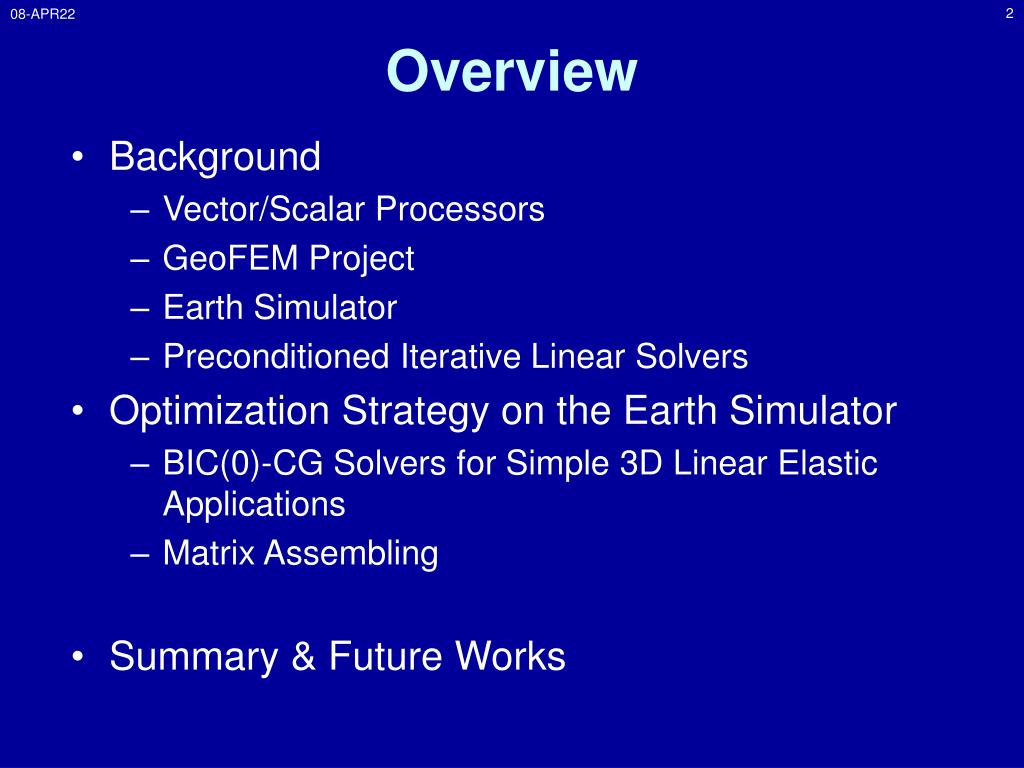 08-APR22

2

Overview

• Background
– Vector/Scalar Processors
– GeoFEM Project
– Earth Simulator
– Preconditioned Iterative Linear Solvers
• Optimization Strategy on the Earth Simulator
– BIC(0)-CG Solvers for Simple 3D Linear Elastic Applications
– Matrix Assembling

• Summary & Future Works